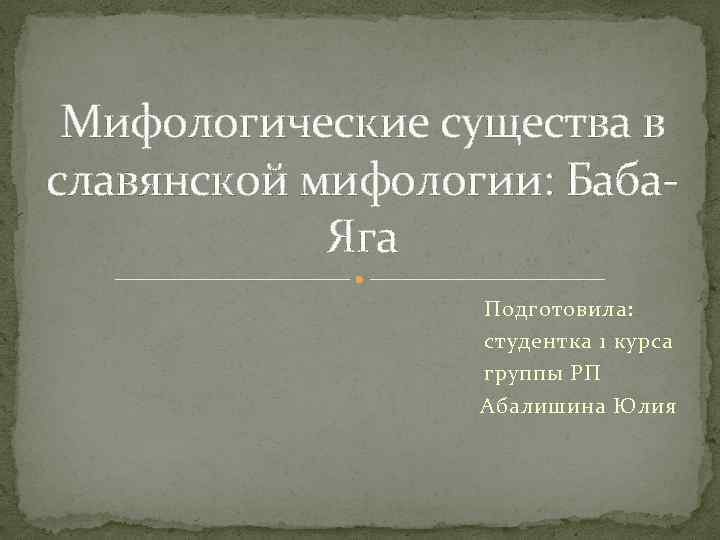 Мифологические существа в славянской мифологии: Баба-Яга

Подготовила:
студентка 1 курса
группы РП
Абалишина Юлия